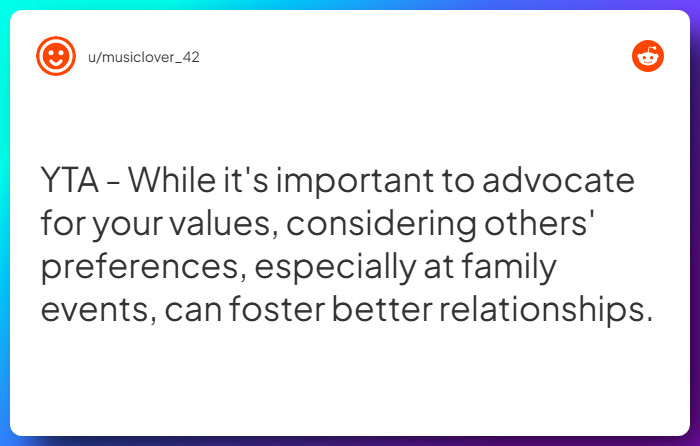 u/musiclover_42

YTA - While it's important to advocate for your values, considering others' preferences, especially at family events, can foster better relationships.